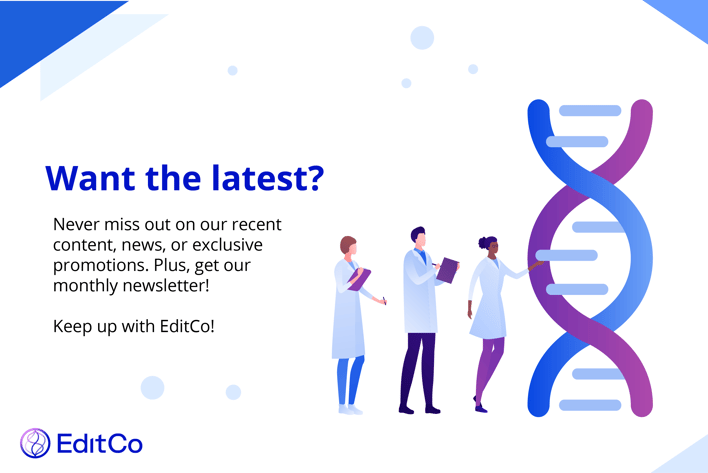 Want the latest?

Never miss out on our recent content, news, or exclusive promotions. Plus, get our monthly newsletter!

Keep up with EditCo!

EditCo